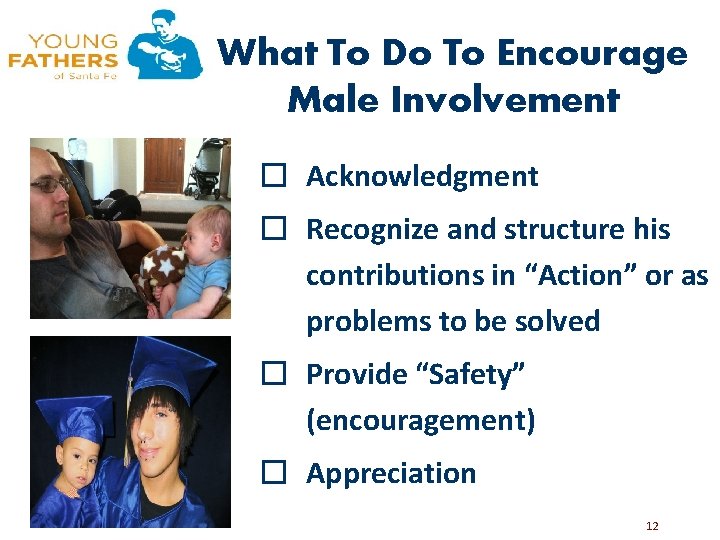 YOUNG FATHERS of Santa Fe

What To Do To Encourage Male Involvement

☐ Acknowledgment
☐ Recognize and structure his contributions in “Action” or as problems to be solved
☐ Provide “Safety” (encouragement)
☐ Appreciation

12